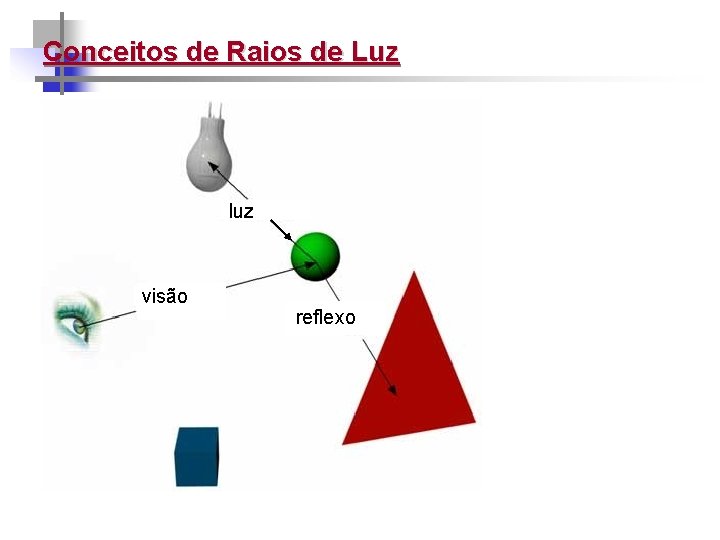 Conceitos de Raios de Luz

luz

visão

reflexo